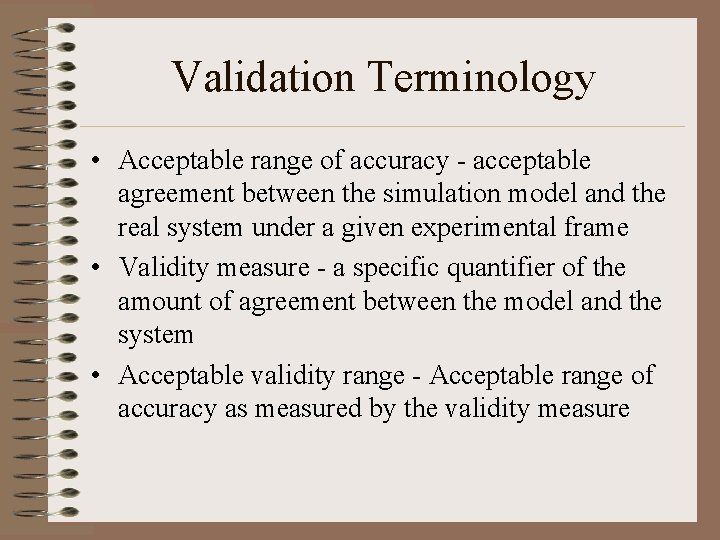 Validation Terminology

• Acceptable range of accuracy - acceptable agreement between the simulation model and the real system under a given experimental frame

• Validity measure - a specific quantifier of the amount of agreement between the model and the system

• Acceptable validity range - Acceptable range of accuracy as measured by the validity measure